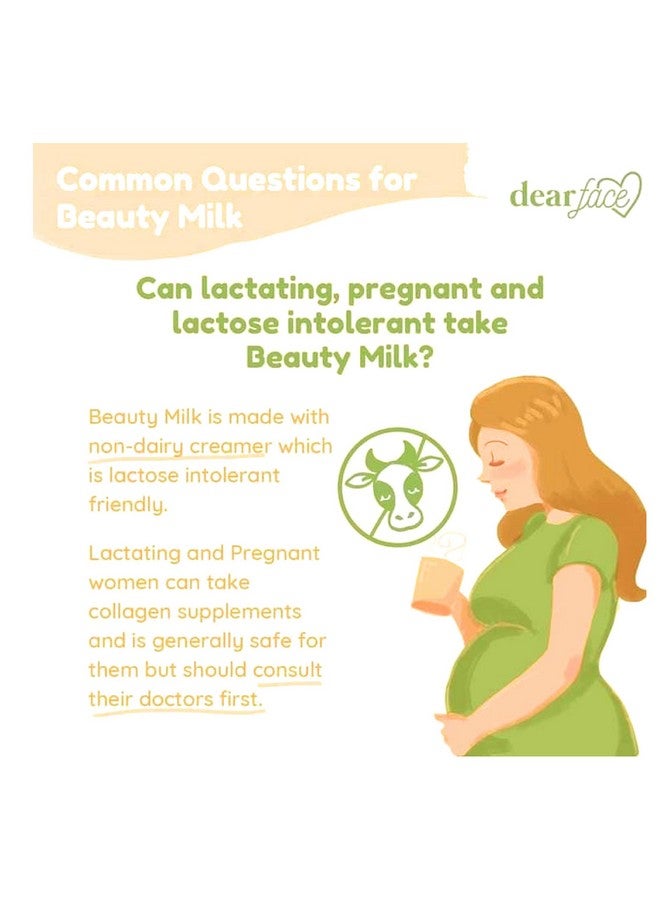 Common Questions for Beauty Milk

dear face

Can lactating, pregnant and lactose intolerant take Beauty Milk?

Beauty Milk is made with non-dairy creamer which is lactose intolerant friendly.

Lactating and Pregnant women can take collagen supplements and is generally safe for them but should consult their doctors first.